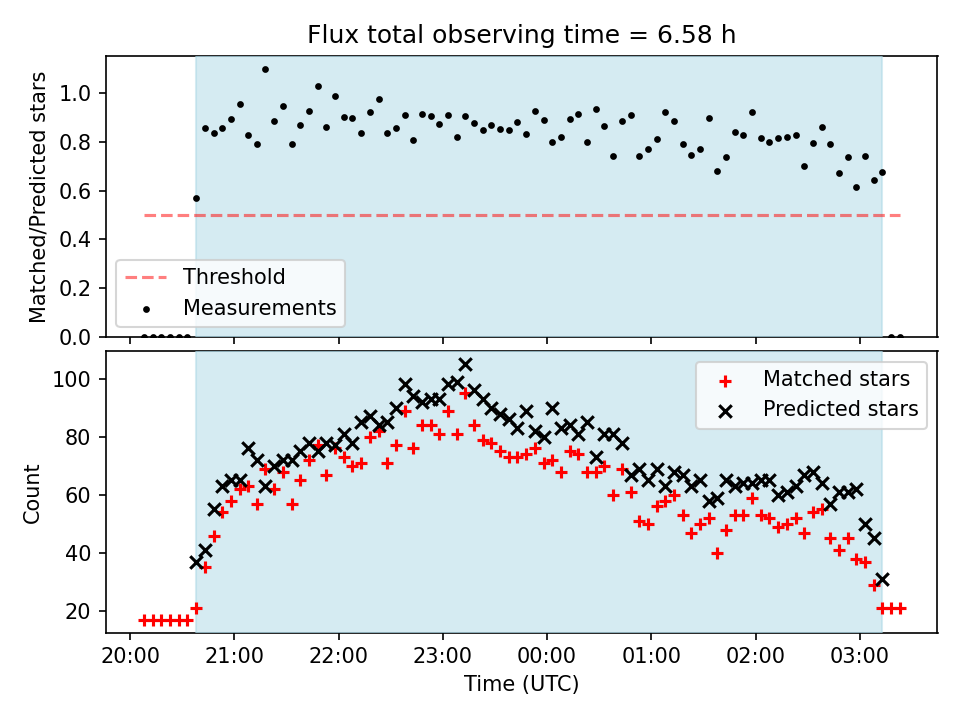 Flux total observing time = 6.58 h

Matched/Predicted stars

1.0
0.8
0.6
0.4
0.2
0.0

Threshold
Measurements

Count

100
80
60
40
20

Matched stars
Predicted stars

20:00 21:00 22:00 23:00 00:00 01:00 02:00 03:00

Time (UTC)